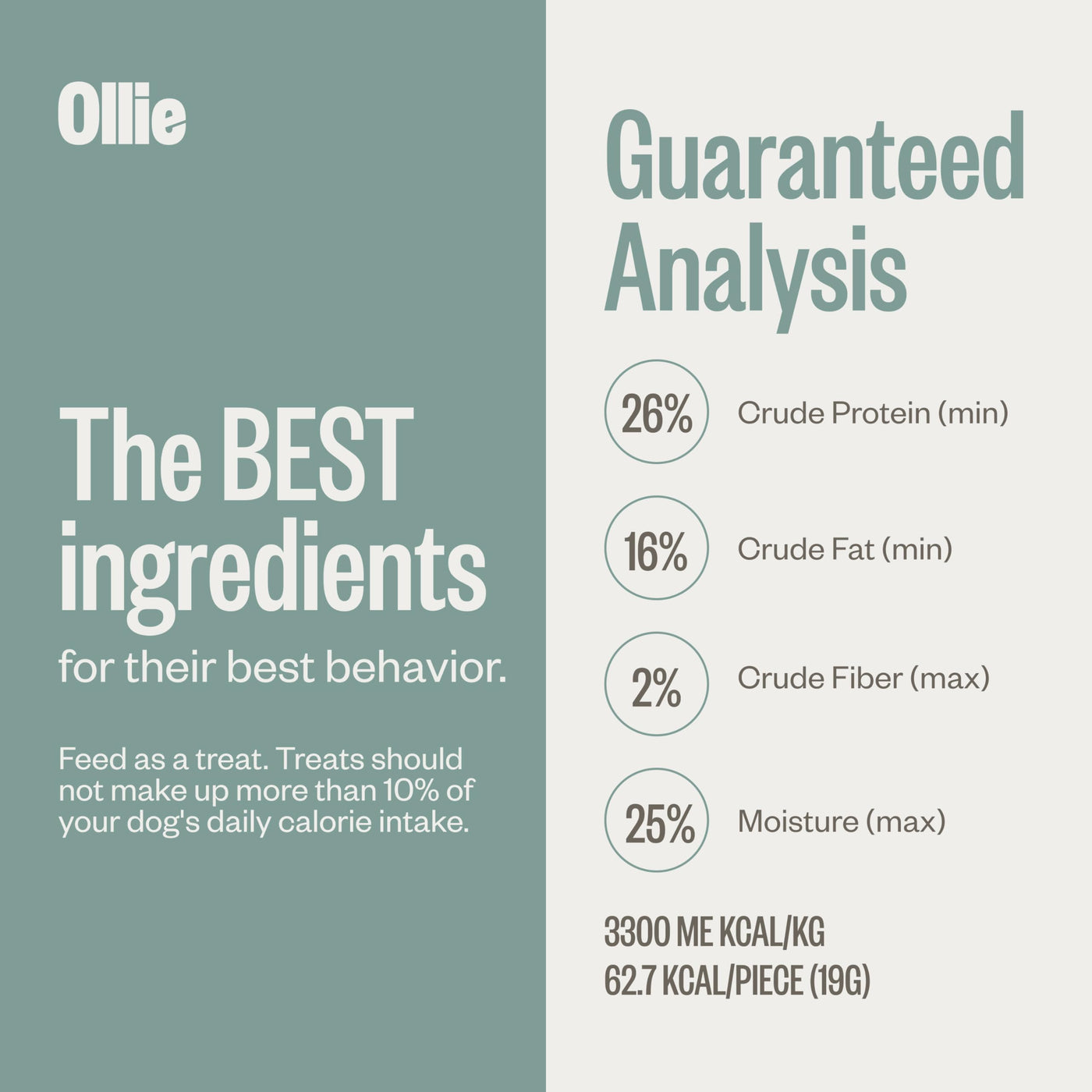 Ollie

The BEST ingredients

for their best behavior.

Feed as a treat. Treats should not make up more than 10% of your dog's daily calorie intake.

Guaranteed Analysis

26% Crude Protein (min)

16% Crude Fat (min)

2% Crude Fiber (max)

25% Moisture (max)

3300 ME KCAL/KG
62.7 KCAL/PIECE (19G)